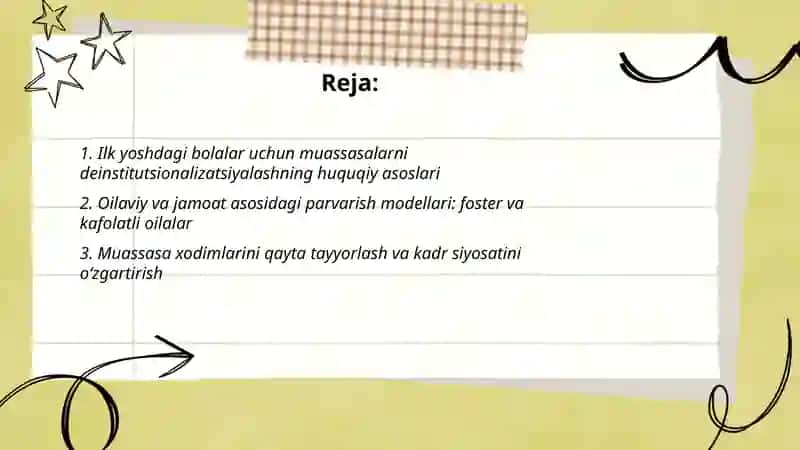 Reja:

1. Ilk yoshdagi bolalar uchun muassasalarni deinstitutsionalizatsiyalashning huquqiy asoslari

2. Oilaviy va jamoat asosidagi parvarish modellari: foster va kafolatli oilalar

3. Muassasa xodimlarini qayta tayyorlash va kadr siyosatini o‘zgartirish